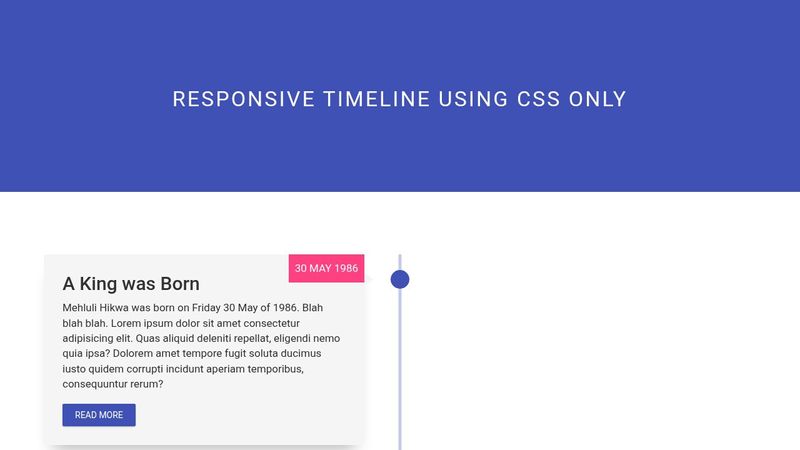 RESPONSIVE TIMELINE USING CSS ONLY

30 MAY 1986

A King was Born

Mehluli Hikwa was born on Friday 30 May of 1986. Blah blah blah. Lorem ipsum dolor sit amet consectetur adipisicing elit. Quas aliquid deleniti repellat, eligendi nemo quia ipsa? Dolorem amet tempore fugit soluta ducimus iusto quidem corrupti incidunt aperiam temporibus, consequuntur rerum?

READ MORE